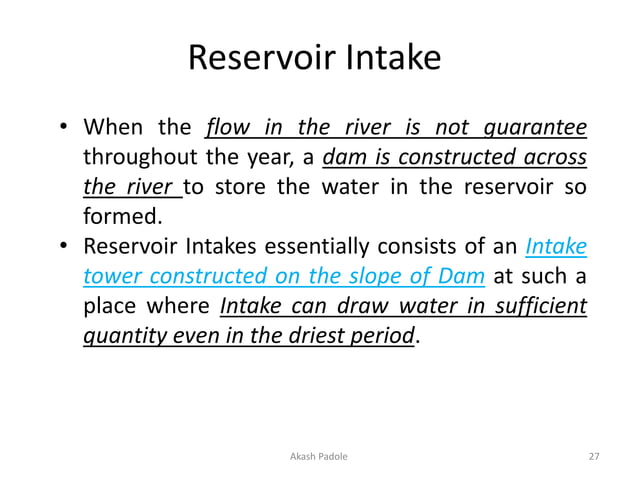 Reservoir Intake

• When the flow in the river is not guarantee throughout the year, a dam is constructed across the river to store the water in the reservoir so formed.

• Reservoir Intakes essentially consists of an Intake tower constructed on the slope of Dam at such a place where Intake can draw water in sufficient quantity even in the driest period.

Akash Padole

27